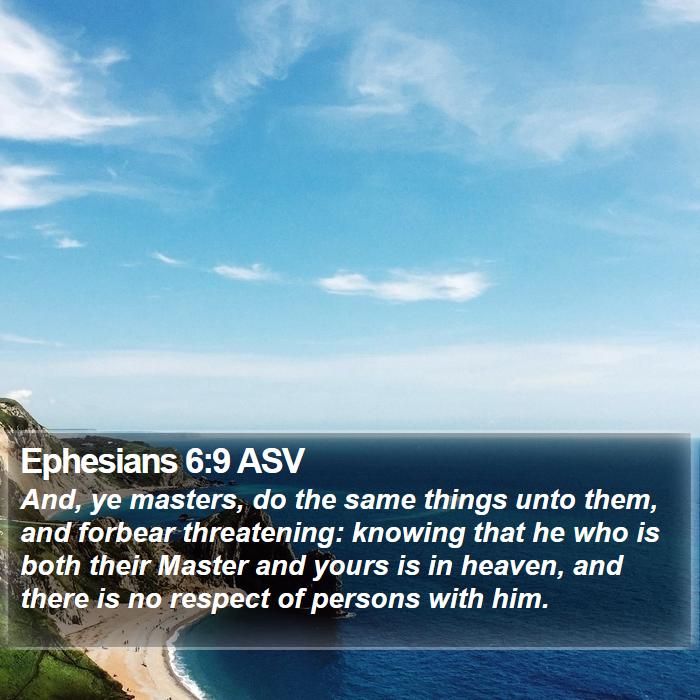 Ephesians 6:9 ASV

And, ye masters, do the same things unto them, and forbear threatening: knowing that he who is both their Master and yours is in heaven, and there is no respect of persons with him.